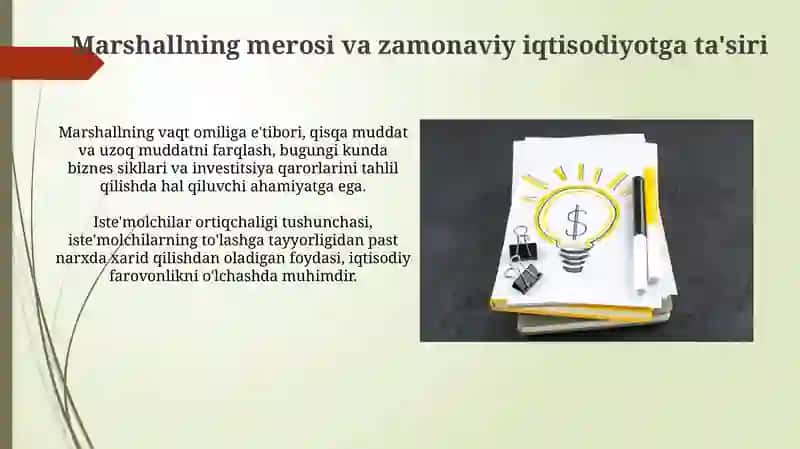 Marshallning merosi va zamonaviy iqtisodiyotga ta'siri

Marshallning vaqt omiliga e'tibori, qisqa muddat va uzoq muddatni farqlash, bugungi kunda biznes sikllari va investitsiya qarorlarini tahlil qilishda hal qiluvchi ahamiyatga ega.

Iste'molchilar ortiqchaligi tushunchasi, iste'molchilarning to'lashga tayyorligidan past narxda xarid qilishdan oladigan foydasi, iqtisodiy farovonlikni o'lchashda muhimdir.

$